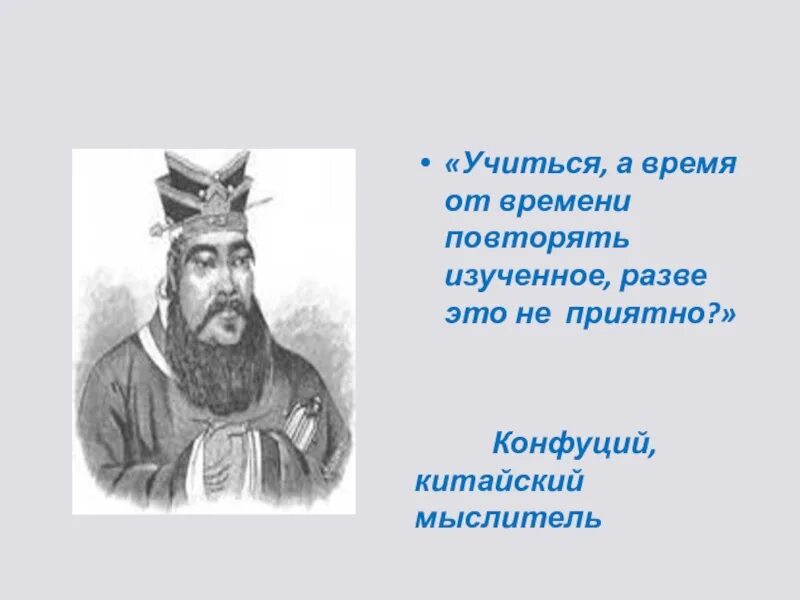 • «Учиться, а время от времени повторять изученное, разве это не приятно?»

Конфуций, китайский мыслитель